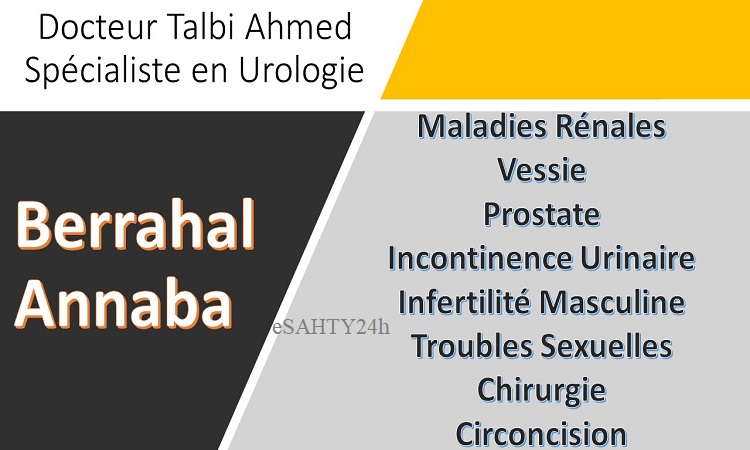 Docteur Talbi Ahmed
Spécialiste en Urologie

Berrahal
Annaba

eSAHTY24h

Maladies Rénales
Vessie
Prostate
Incontinence Urinaire
Infertilité Masculine
Troubles Sexuelles
Chirurgie
Circoncision